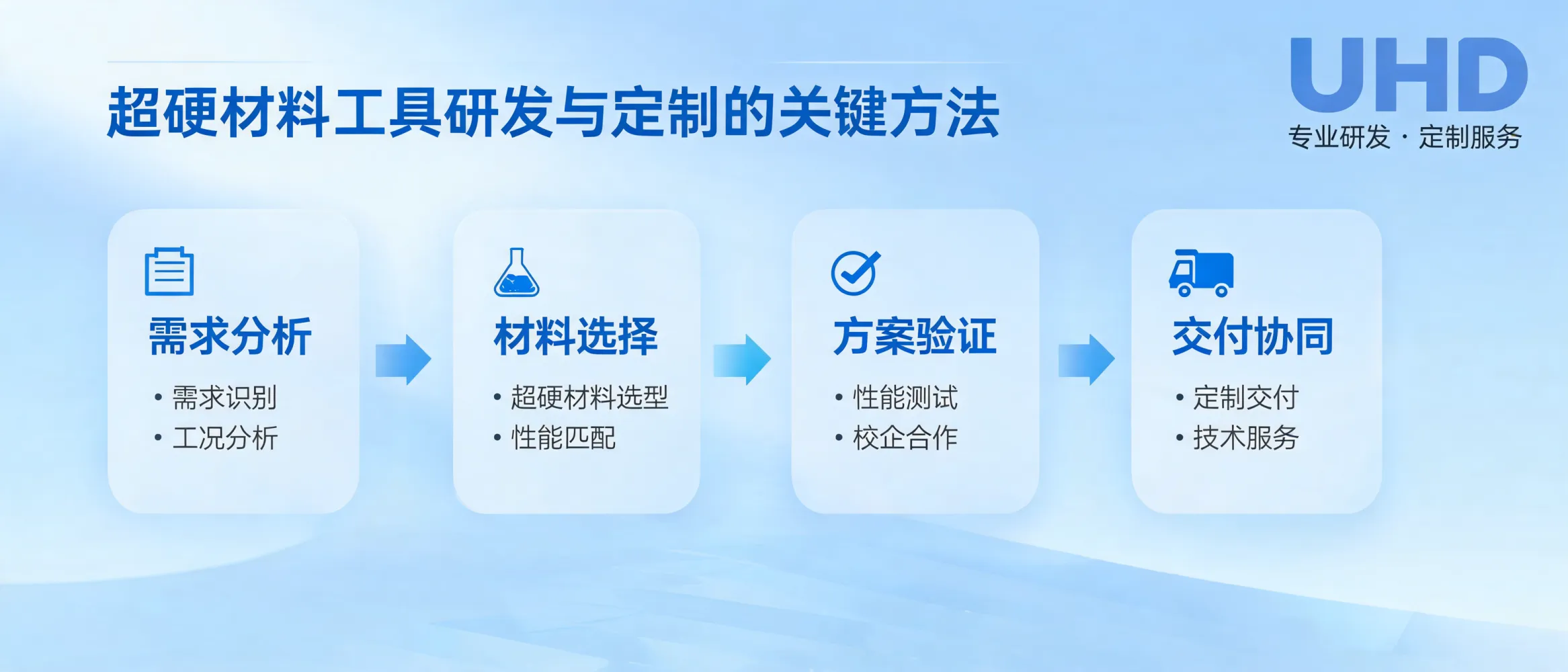 超硬材料工具研发与定制的关键方法

UHD
专业研发 · 定制服务

需求分析
• 需求识别
• 工况分析

材料选择
• 超硬材料选型
• 性能匹配

方案验证
• 性能测试
• 校企合作

交付协同
• 定制交付
• 技术服务